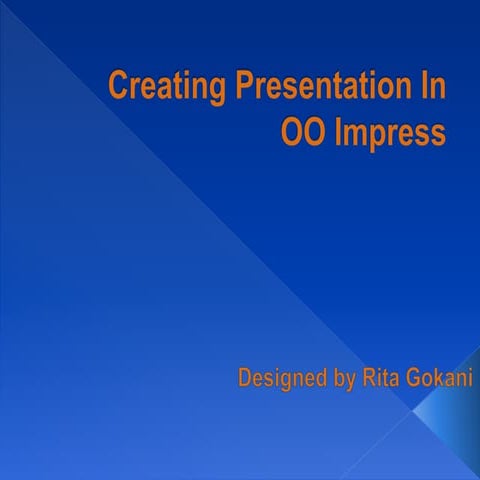 Creating Presentation In OO Impress

Designed by Rita Gokani